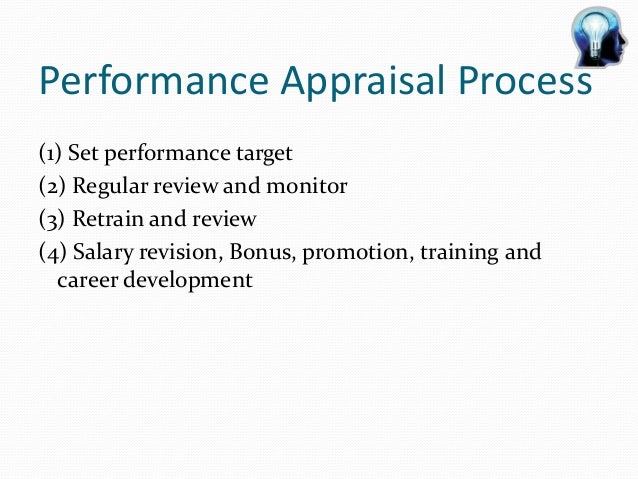 Performance Appraisal Process

(1) Set performance target
(2) Regular review and monitor
(3) Retrain and review
(4) Salary revision, Bonus, promotion, training and career development